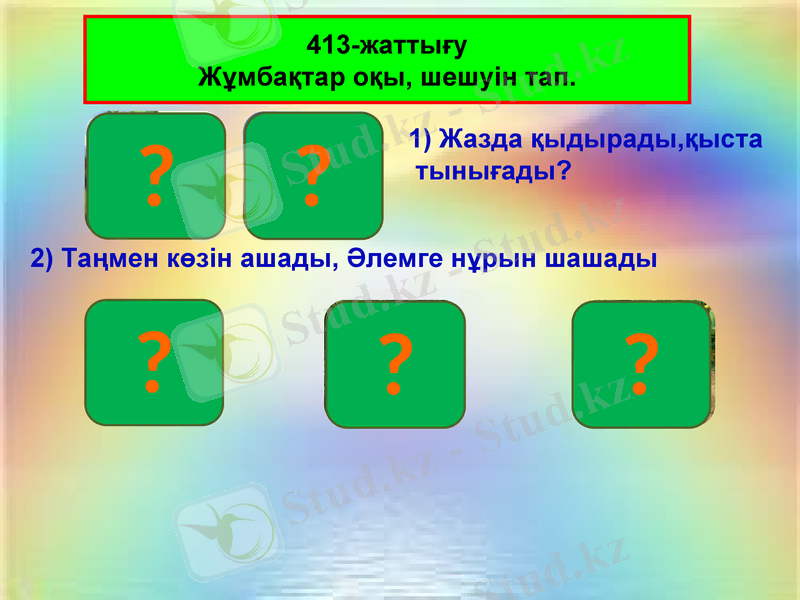 413-жаттығу
Жұмбақтар оқы, шешуін тап.

?

?

1) Жазда қыдырады,қыста тынығады?

2) Таңмен көзін ашады, Әлемге нұрын шашады

?

?

?

Stud.kz - Stud.kz